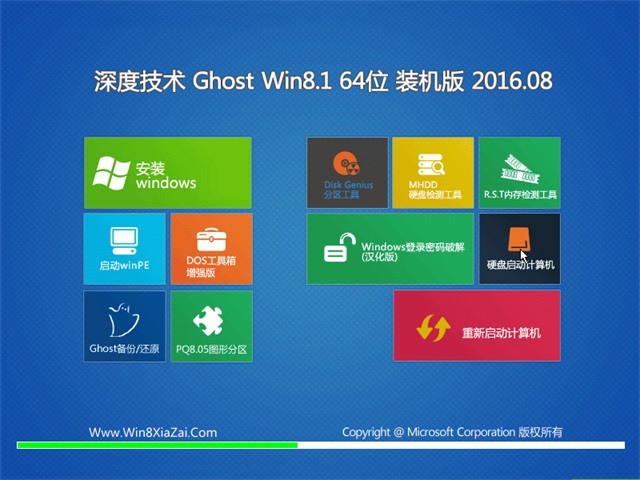 深度技术 Ghost Win8.1 64位 装机版 2016.08

安装 windows

启动winPE

DOS工具箱 增强版

Ghost备份/还原

PQ8.05图形分区

Disk Genius 分区工具

MHDD 硬盘检测工具

R.S.T内存检测工具

Windows登录密码破解 (汉化版)

硬盘启动计算机

重新启动计算机

Www.Win8XiaZai.Com

Copyright @ Microsoft Corporation 版权所有